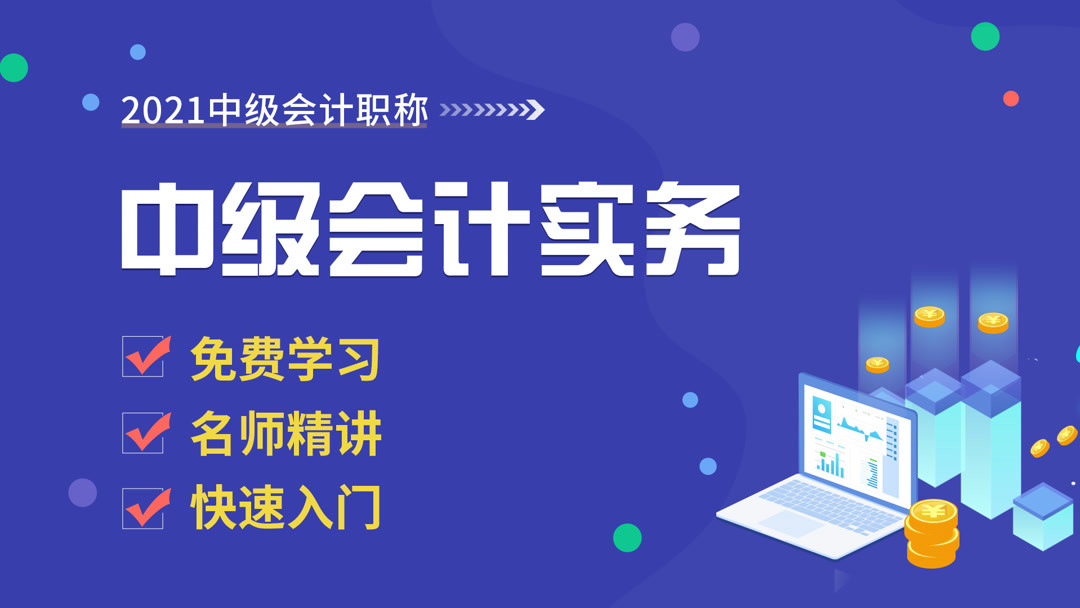 2021中级会计职称

中级会计实务

免费学习
名师精讲
快速入门